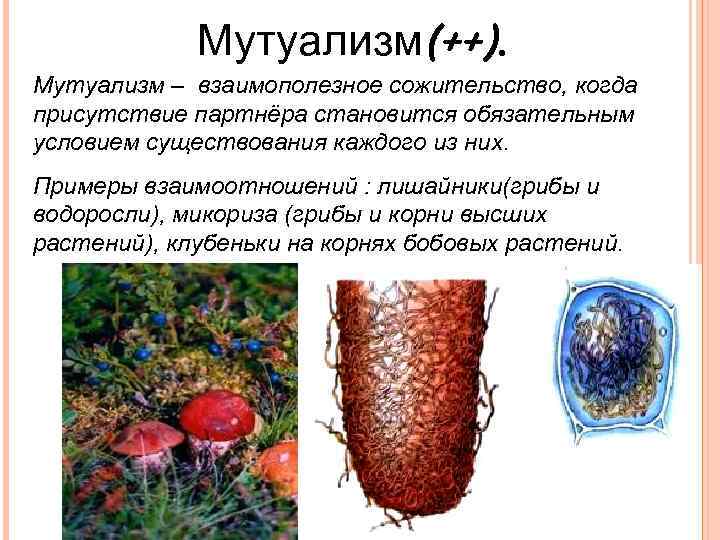 Мутуализм(++).

Мутуализм – взаимополезное сожительство, когда присутствие партнёра становится обязательным условием существования каждого из них.

Примеры взаимоотношений : лишайники(грибы и водоросли), микориза (грибы и корни высших растений), клубеньки на корнях бобовых растений.